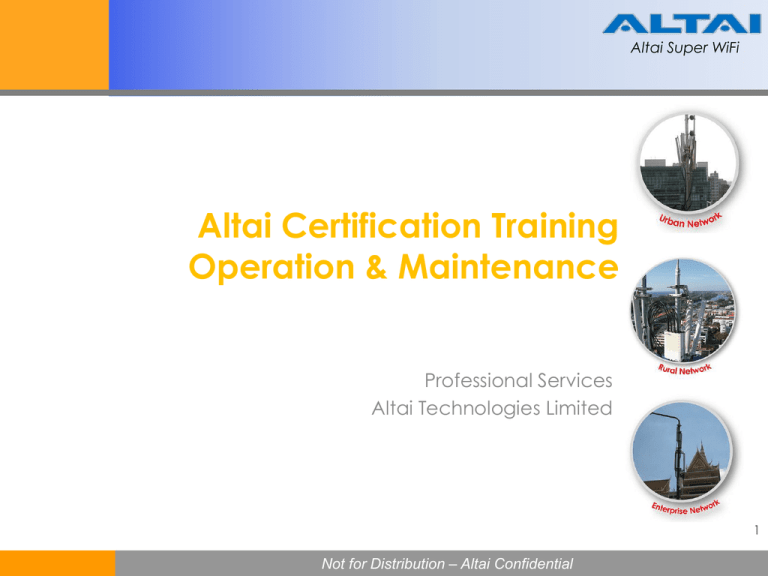 ALTAI
Altai Super WiFi

Altai Certification Training
Operation & Maintenance

Professional Services
Altai Technologies Limited

Urban Network

Rural Network

Enterprise Network

1

Not for Distribution – Altai Confidential